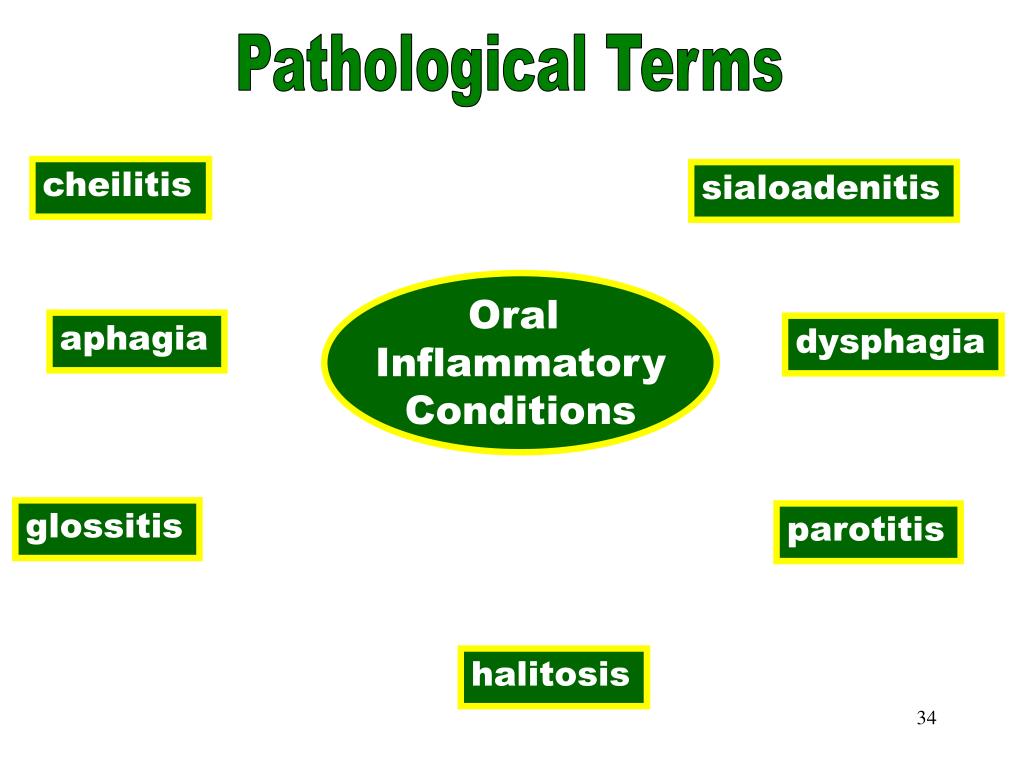 Pathological Terms

cheilitis

sialoadenitis

aphagia

Oral Inflammatory Conditions

dysphagia

glossitis

parotitis

halitosis

34